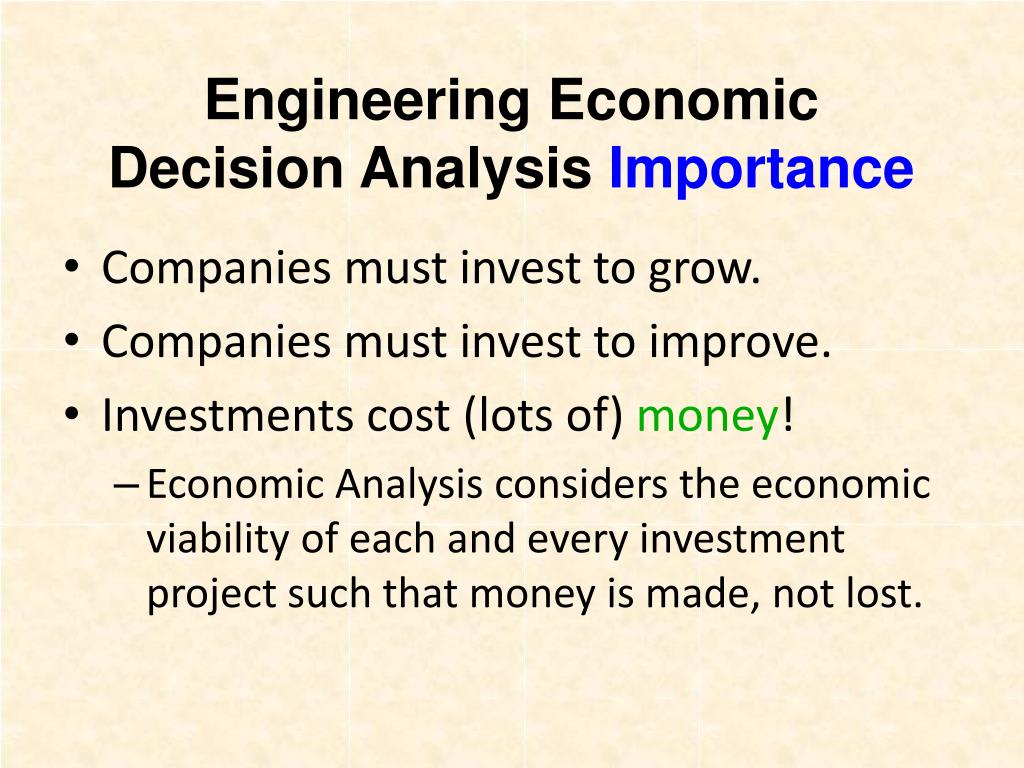 Engineering Economic Decision Analysis Importance

• Companies must invest to grow.
• Companies must invest to improve.
• Investments cost (lots of) money!
– Economic Analysis considers the economic viability of each and every investment project such that money is made, not lost.